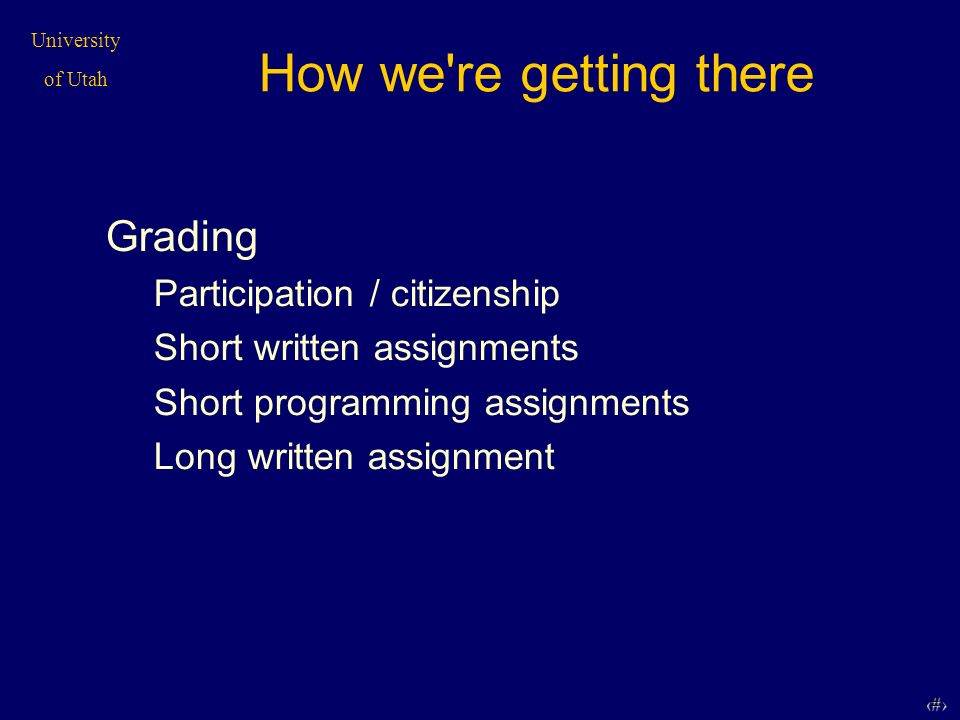 University
of Utah

How we're getting there

Grading

Participation / citizenship

Short written assignments

Short programming assignments

Long written assignment

‹#›